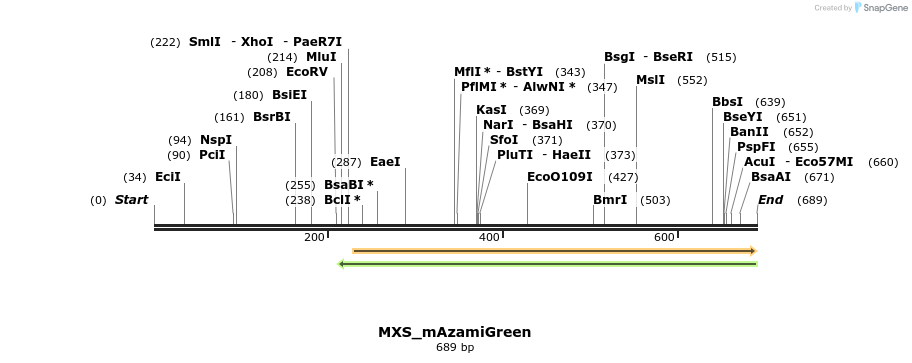 Created by SnapGene

(222) SmlI - XhoI - PaeR7I
(214) MluI
(208) EcoRV
(180) BsiEI
(161) BsrBI
(94) NspI
(90) PciI
(34) EciI
(0) Start
(287) EaeI
(255) BsaBI *
(238) BclI *
MflI * - BstYI (343)
PflMI * - AlwNI * (347)
KasI (369)
NarI - BsaHI (370)
SfoI (371)
PluTI - HaeII (373)
EcoO109I (427)
BsgI - BseRI (515)
MslI (552)
BmrI (503)
BbsI (639)
BseYI (651)
BanII (652)
PspFI (655)
AcuI - Eco57MI (660)
BsaAI (671)
End (689)

200
400
600

MXS_mAzamiGreen
689 bp